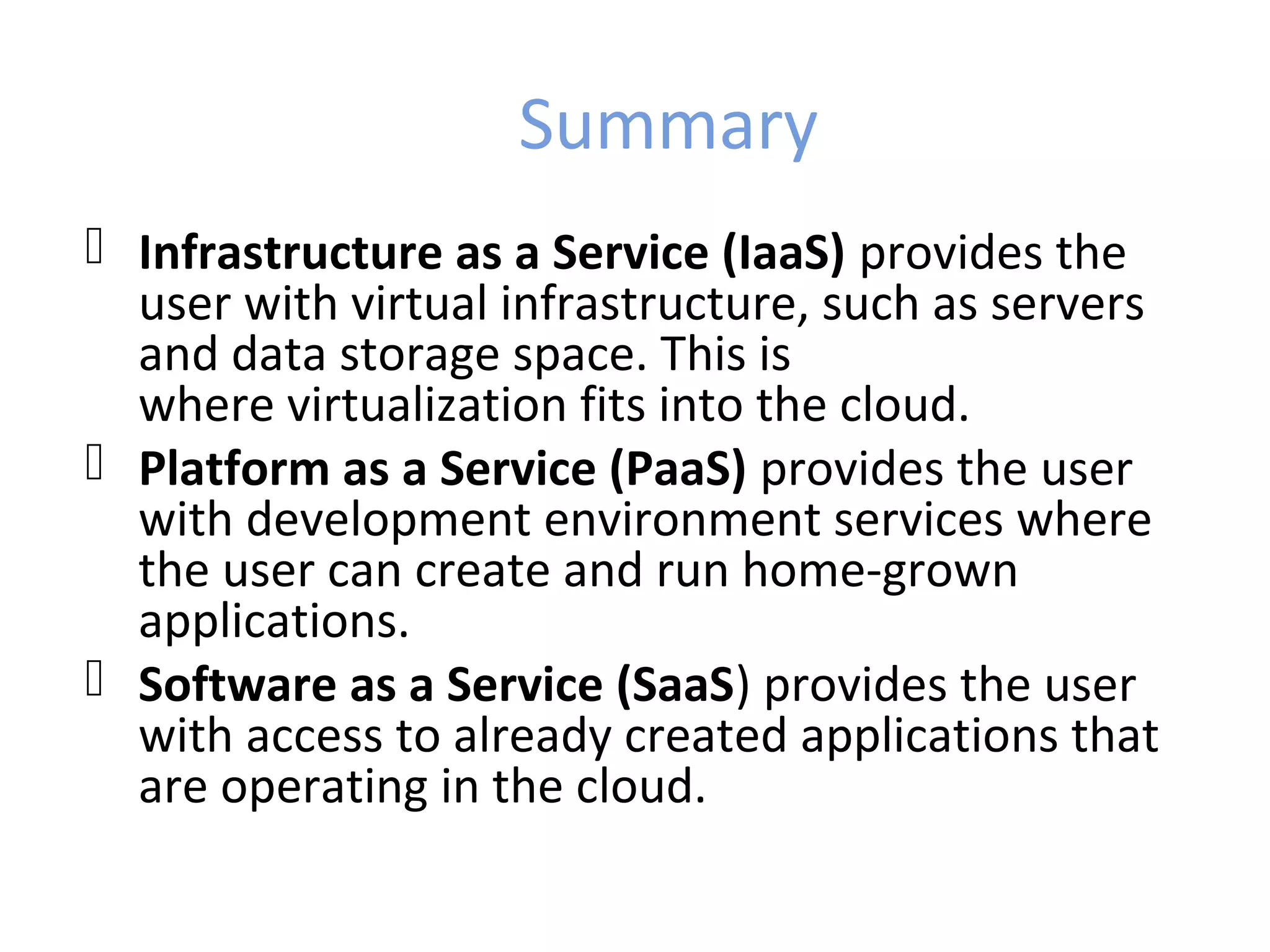 Summary

Infrastructure as a Service (IaaS) provides the user with virtual infrastructure, such as servers and data storage space. This is where virtualization fits into the cloud.

Platform as a Service (PaaS) provides the user with development environment services where the user can create and run home-grown applications.

Software as a Service (SaaS) provides the user with access to already created applications that are operating in the cloud.